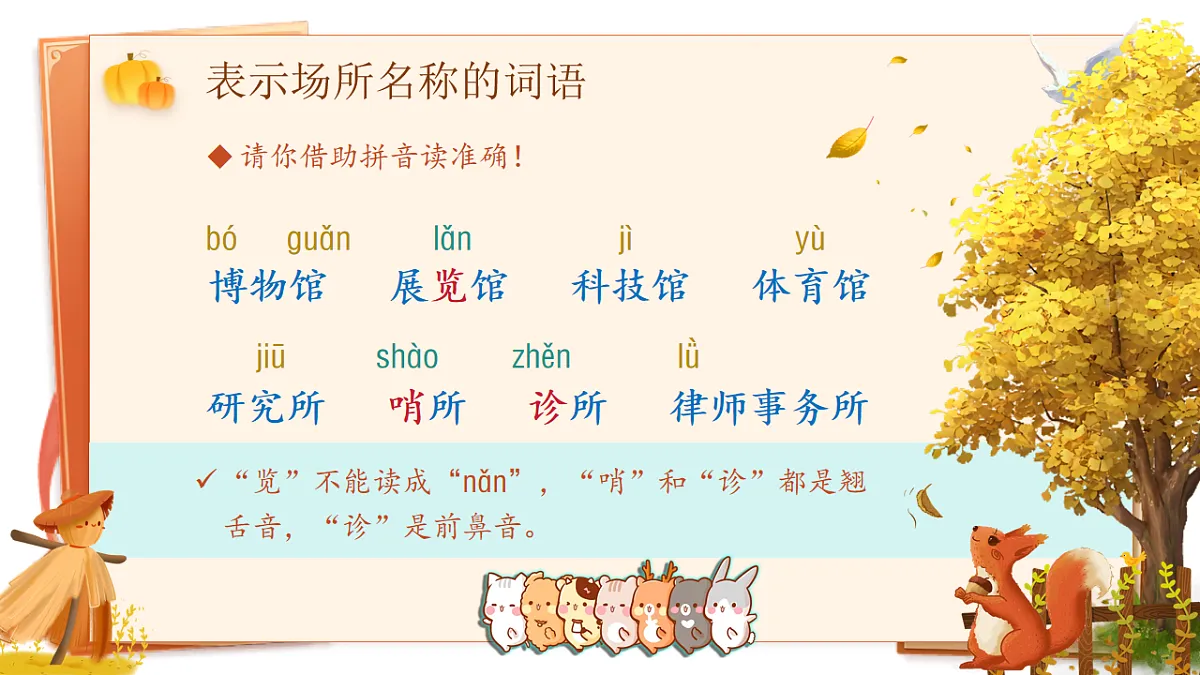 表示场所名称的词语

◆ 请你借助拼音读准确！

bó guǎn lǎn jì yù

博物馆 展览馆 科技馆 体育馆

jiū shào zhěn lǜ

研究所 哨所 诊所 律师事务所

✓ “览”不能读成“nǎn”，“哨”和“诊”都是翘舌音，“诊”是前鼻音。